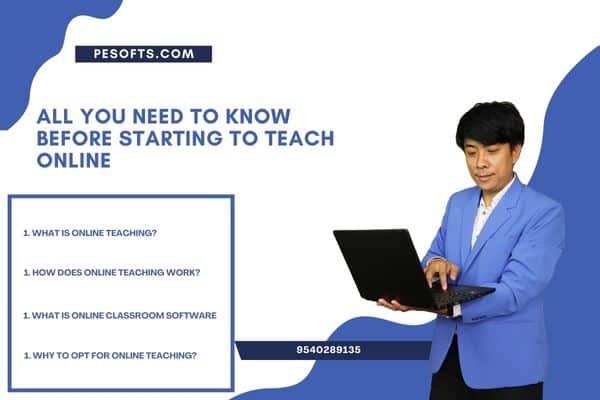 PESOFTS.COM

ALL YOU NEED TO KNOW BEFORE STARTING TO TEACH ONLINE

1. WHAT IS ONLINE TEACHING?

1. HOW DOES ONLINE TEACHING WORK?

1. WHAT IS ONLINE CLASSROOM SOFTWARE

1. WHY TO OPT FOR ONLINE TEACHING?

9540289135